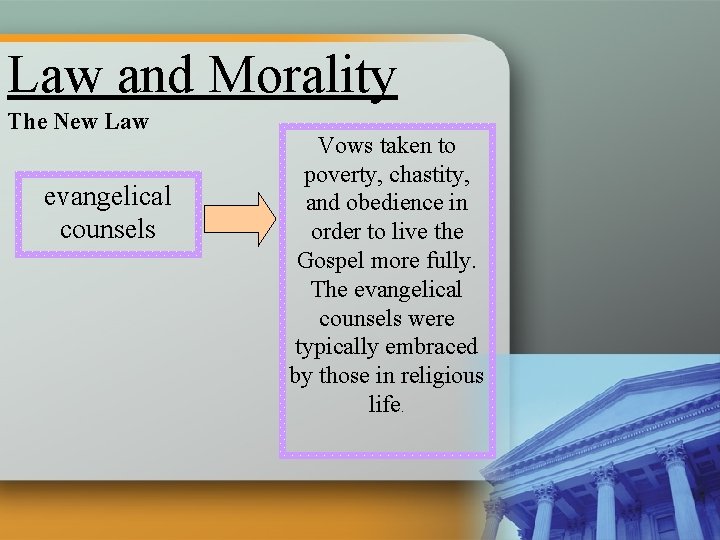 Law and Morality

The New Law

evangelical counsels

Vows taken to poverty, chastity, and obedience in order to live the Gospel more fully. The evangelical counsels were typically embraced by those in religious life.